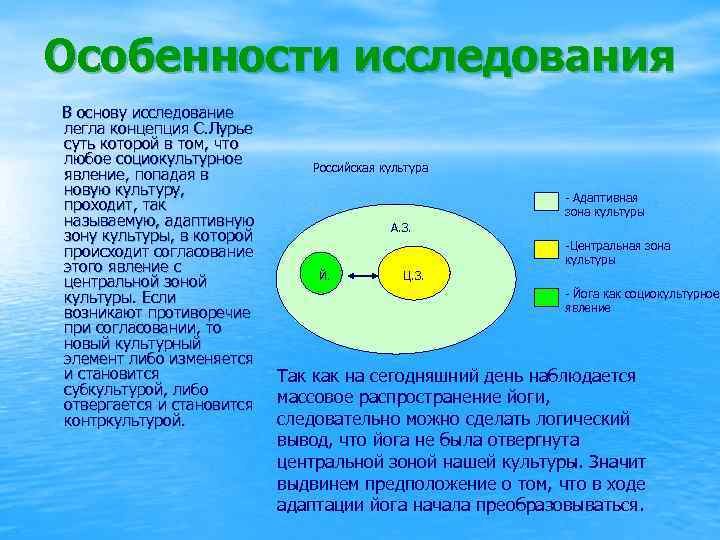 Особенности исследования

В основу исследование легла концепция С.Лурье суть которой в том, что любое социокультурное явление, попадая в новую культуру, проходит, так называемую, адаптивную зону культуры, в которой происходит согласование этого явление с центральной зоной культуры. Если возникают противоречие при согласовании, то новый культурный элемент либо изменяется и становится субкультурой, либо отвергается и становится контркультурой.

Российская культура

А.З.

Й.

Ц.З.

- Адаптивная зона культуры

-Центральная зона культуры

- Йога как социокультурное явление

Так как на сегодняшний день наблюдается массовое распространение йоги, следовательно можно сделать логический вывод, что йога не была отвергнута центральной зоной нашей культуры. Значит выдвинем предположение о том, что в ходе адаптации йога начала преобразовываться.